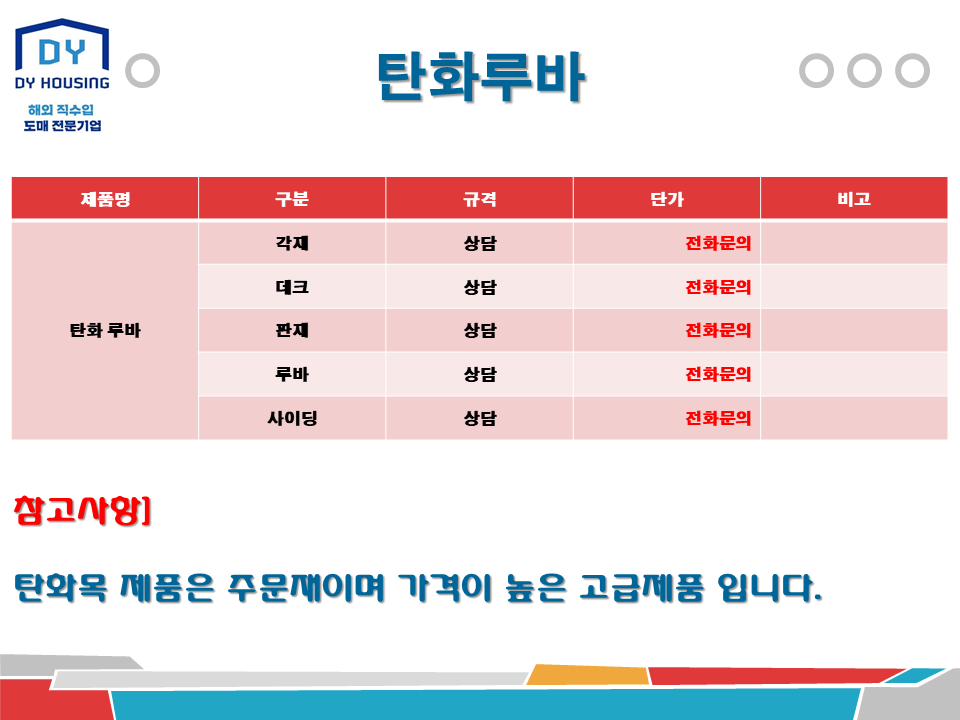 DY
DY HOUSING
해외 직수입
도매 전문기업

탄화루바

| 제품명 | 구분 | 규격 | 단가 | 비고 |
|---|---|---|---|---|
| 탄화 루바 | 각재 | 상담 | 전화문의 | |
| | 데크 | 상담 | 전화문의 | |
| | 판재 | 상담 | 전화문의 | |
| | 루바 | 상담 | 전화문의 | |
| | 사이딩 | 상담 | 전화문의 | |

참고사항]

탄화목 제품은 주문재이며 가격이 높은 고급제품 입니다.